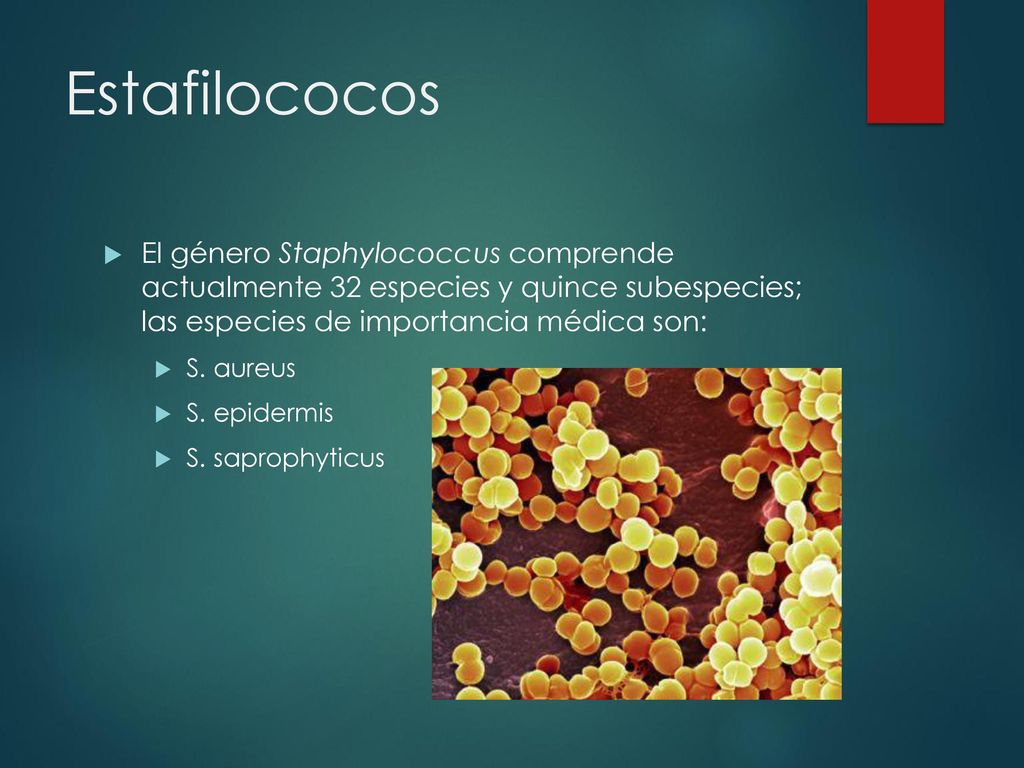 Estafilococos

El género Staphylococcus comprende actualmente 32 especies y quince subespecies; las especies de importancia médica son:

S. aureus

S. epidermis

S. saprophyticus